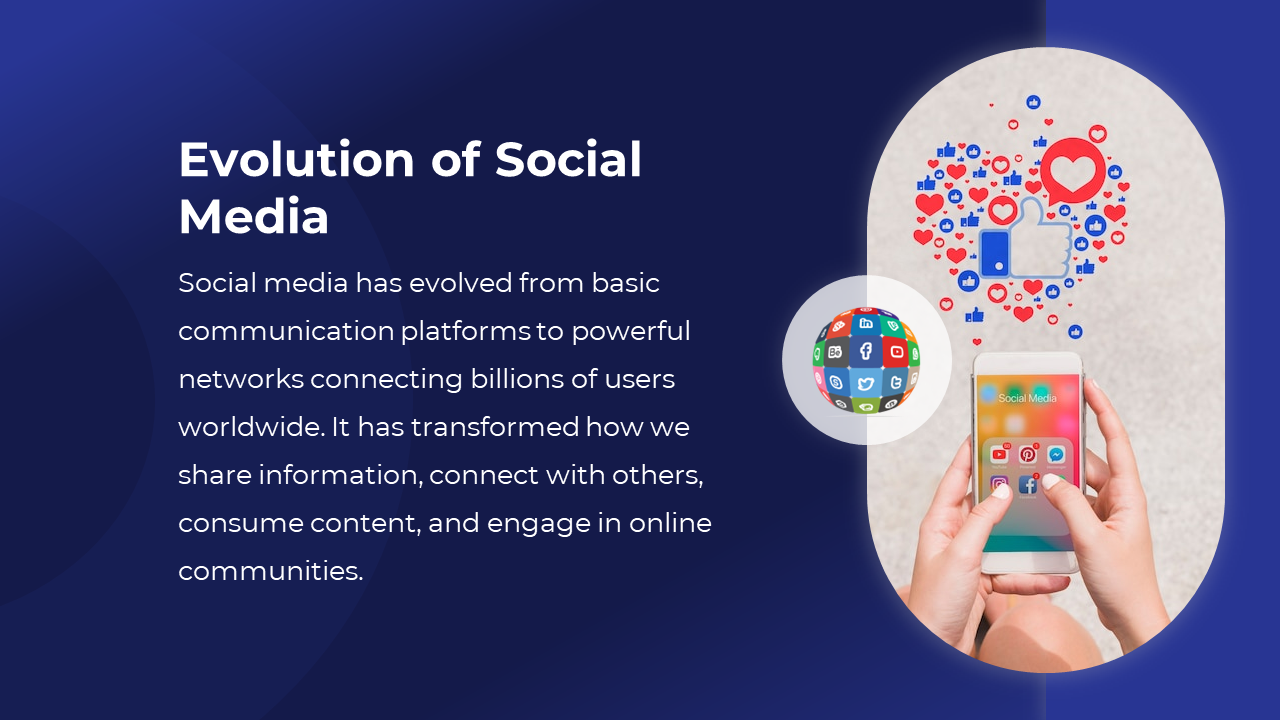 Evolution of Social Media

Social media has evolved from basic communication platforms to powerful networks connecting billions of users worldwide. It has transformed how we share information, connect with others, consume content, and engage in online communities.

Social Media